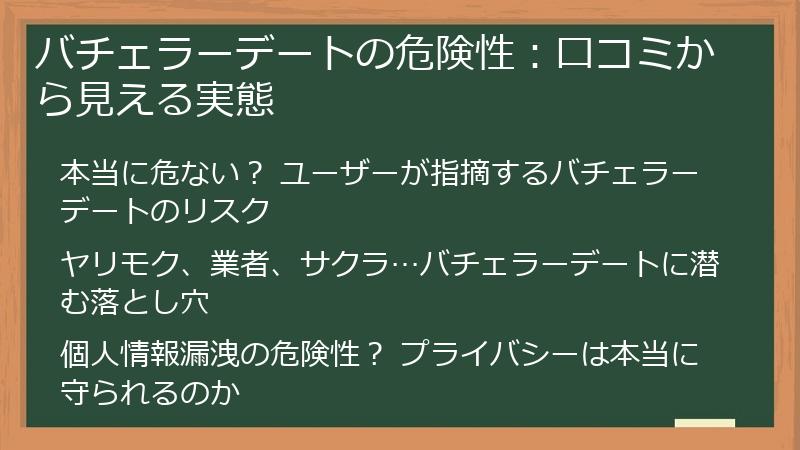 バチェラーデートの危険性：口コミから見える実態

本当に危ない？ ユーザーが指摘するバチェラーデートのリスク

ヤリモク、業者、サクラ…バチェラーデートに潜む落とし穴

個人情報漏洩の危険性？ プライバシーは本当に守られるのか